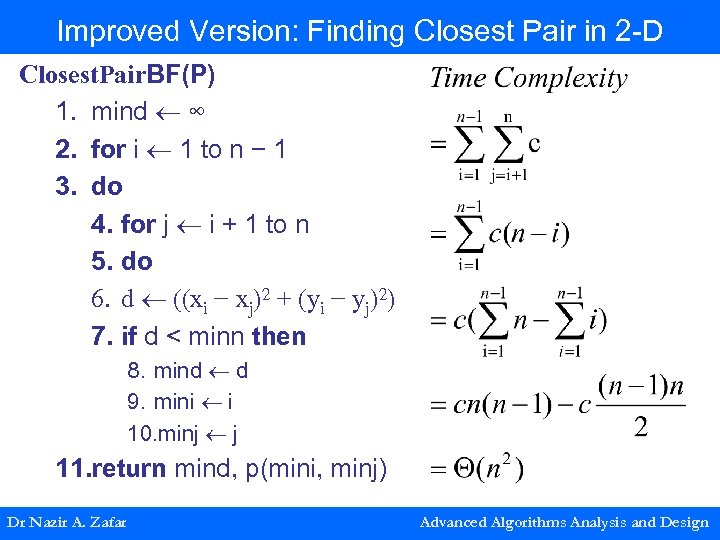 Improved Version: Finding Closest Pair in 2-D

ClosestPairBF(P)

1. mind $\leftarrow \infty$
2. for i $\leftarrow$ 1 to n − 1
3. do
4. for j $\leftarrow$ i + 1 to n
5. do
6. d $\leftarrow ((x_i - x_j)^2 + (y_i - y_j)^2)$
7. if d < minn then
8. mind $\leftarrow$ d
9. mini $\leftarrow$ i
10.minj $\leftarrow$ j
11.return mind, p(mini, minj)

Time Complexity

$= \sum_{i=1}^{n-1} \sum_{j=i+1}^{n} c$

$= \sum_{i=1}^{n-1} c(n-i)$

$= c(\sum_{i=1}^{n-1} n - \sum_{i=1}^{n-1} i)$

$= cn(n-1) - c\frac{(n-1)n}{2}$

$= \Theta(n^2)$

Dr Nazir A. Zafar

Advanced Algorithms Analysis and Design